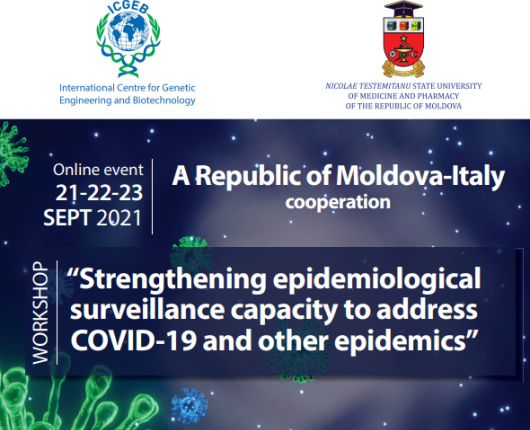 ICGEB

International Centre for Genetic Engineering and Biotechnology

NICOLAE TESTEMITANU STATE UNIVERSITY OF MEDICINE AND PHARMACY OF THE REPUBLIC OF MOLDOVA

Online event
21-22-23
SEPT 2021

A Republic of Moldova-Italy
cooperation

WORKSHOP

“Strengthening epidemiological surveillance capacity to address COVID-19 and other epidemics”